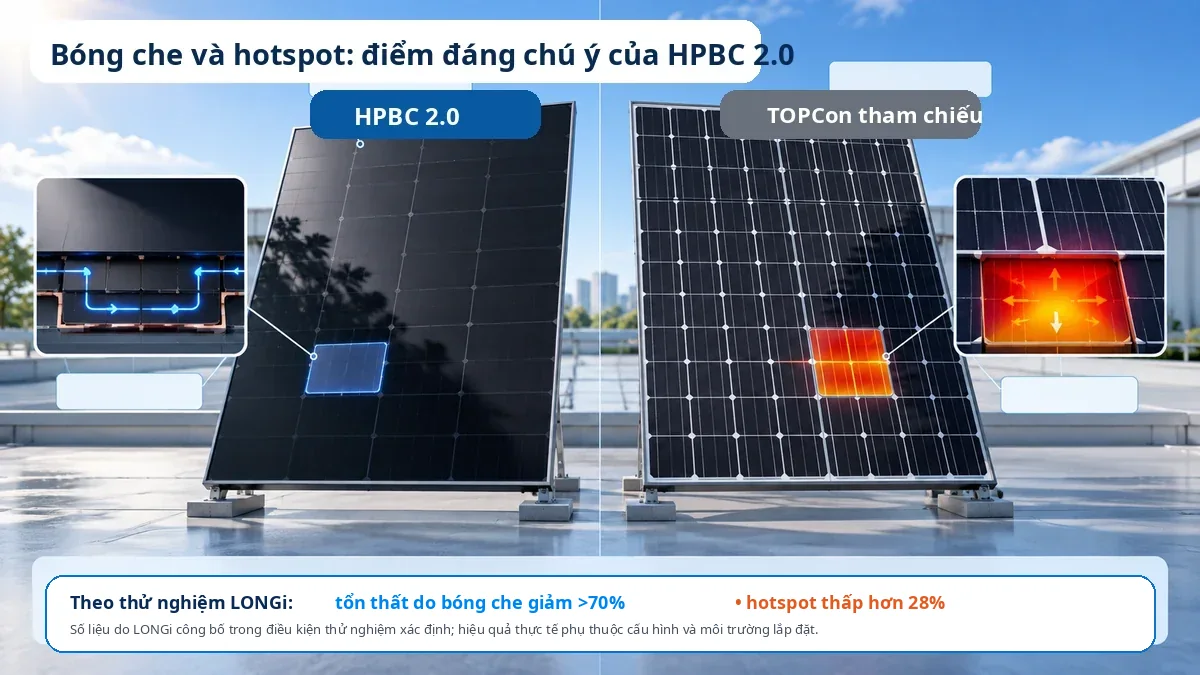 Bóng che và hotspot: điểm đáng chú ý của HPBC 2.0

HPBC 2.0

TOPCon tham chiếu

Theo thử nghiệm LONGi: tổn thất do bóng che giảm >70% • hotspot thấp hơn 28%

Số liệu do LONGi công bố trong điều kiện thử nghiệm xác định; hiệu quả thực tế phụ thuộc cấu hình và môi trường lắp đặt.